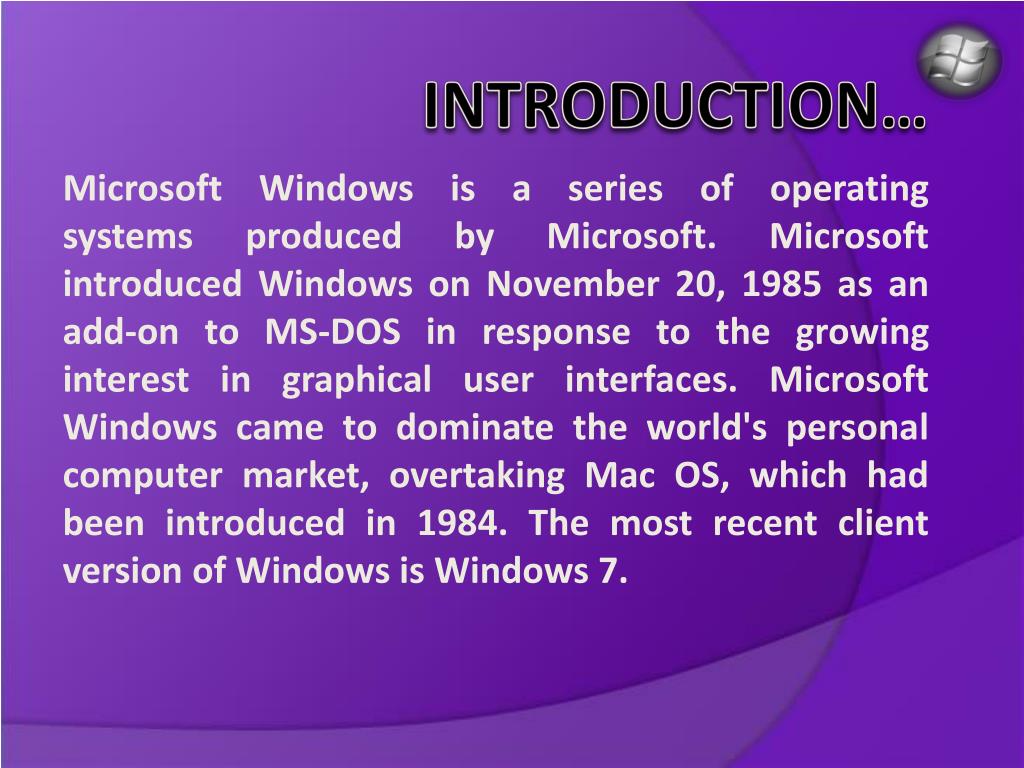 INTRODUCTION…

Microsoft Windows is a series of operating systems produced by Microsoft. Microsoft introduced Windows on November 20, 1985 as an add-on to MS-DOS in response to the growing interest in graphical user interfaces. Microsoft Windows came to dominate the world's personal computer market, overtaking Mac OS, which had been introduced in 1984. The most recent client version of Windows is Windows 7.